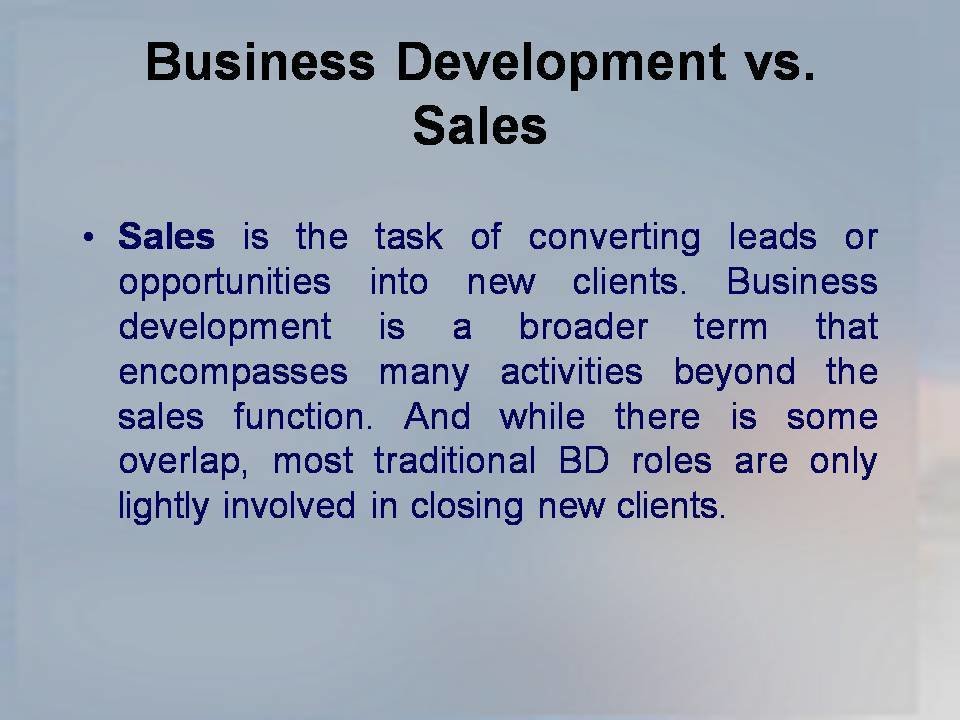 Business Development vs. Sales

• Sales is the task of converting leads or opportunities into new clients. Business development is a broader term that encompasses many activities beyond the sales function. And while there is some overlap, most traditional BD roles are only lightly involved in closing new clients.